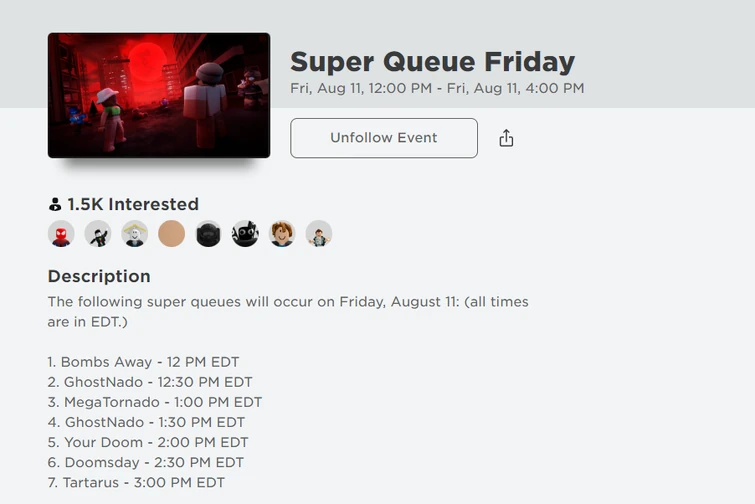 Super Queue Friday
Fri, Aug 11, 12:00 PM - Fri, Aug 11, 4:00 PM

Unfollow Event

1.5K Interested

Description
The following super queues will occur on Friday, August 11: (all times are in EDT.)

1. Bombs Away - 12 PM EDT
2. GhostNado - 12:30 PM EDT
3. MegaTornado - 1:00 PM EDT
4. GhostNado - 1:30 PM EDT
5. Your Doom - 2:00 PM EDT
6. Doomsday - 2:30 PM EDT
7. Tartarus - 3:00 PM EDT